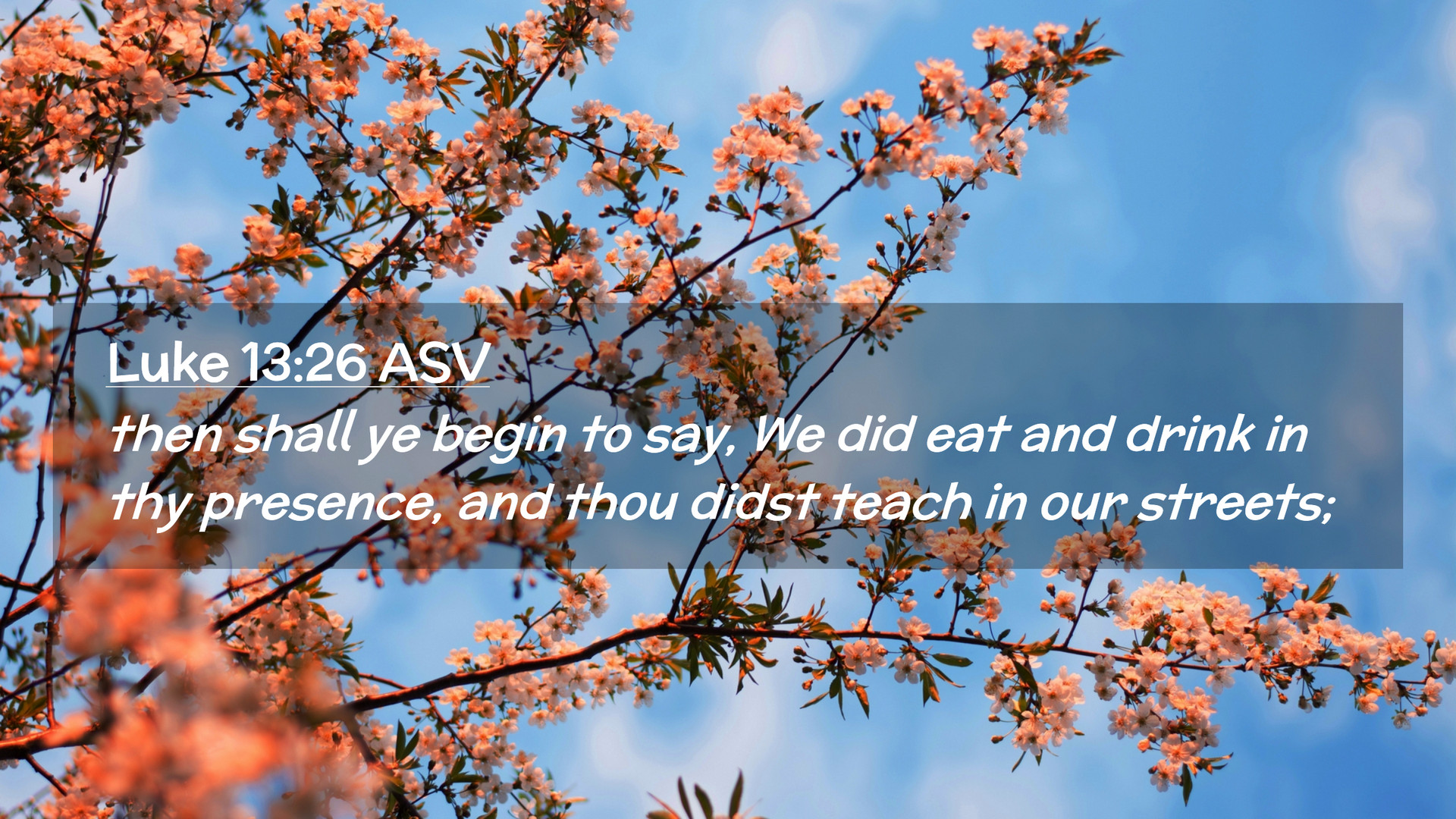 Luke 13:26 ASV

then shall ye begin to say, We did eat and drink in thy presence, and thou didst teach in our streets;